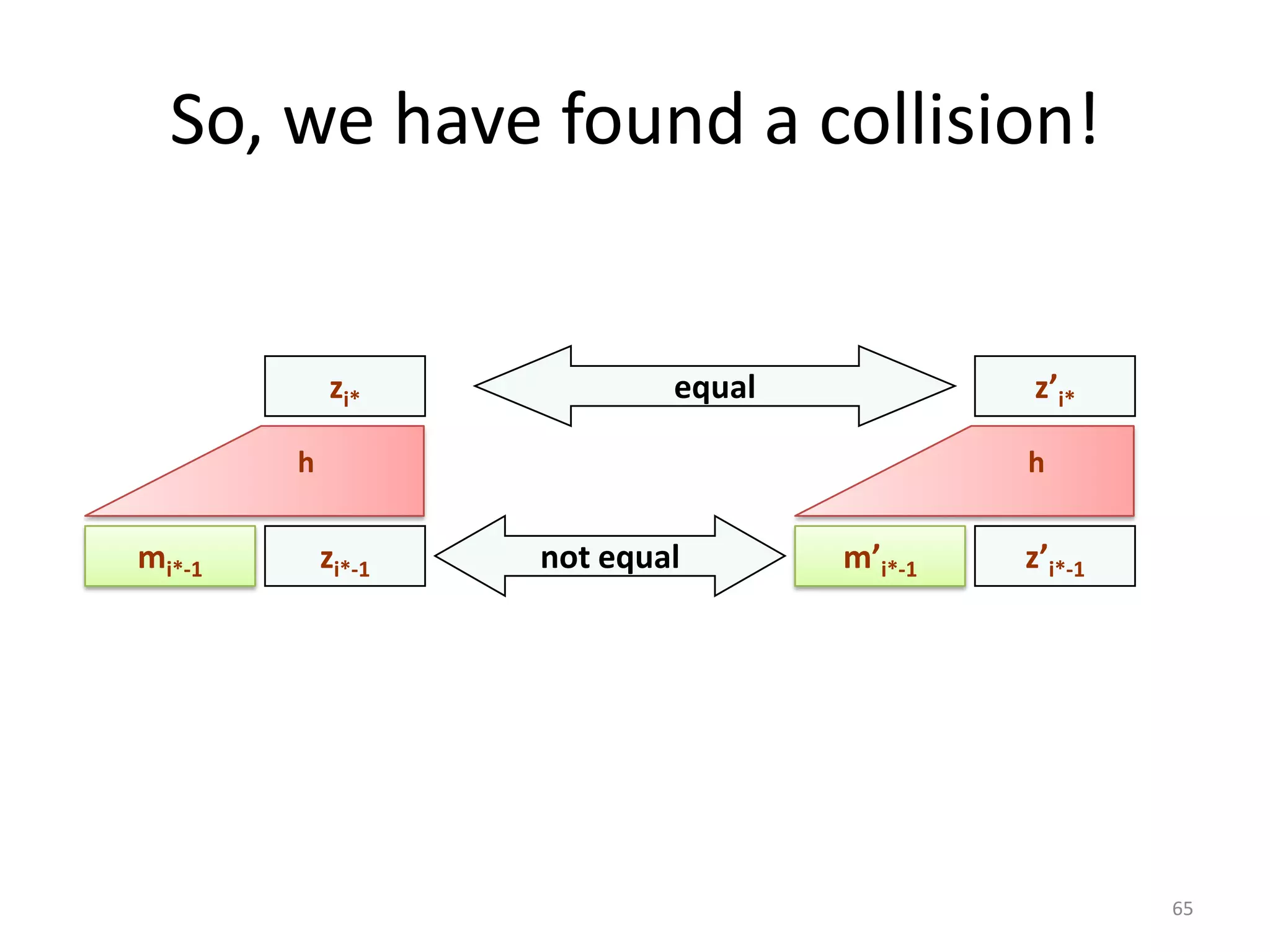 So, we have found a collision!

$z_{i*}$

equal

$z'_{i*}$

h

h

$m_{i*-1}$

$z_{i*-1}$

not equal

$m'_{i*-1}$

$z'_{i*-1}$

65